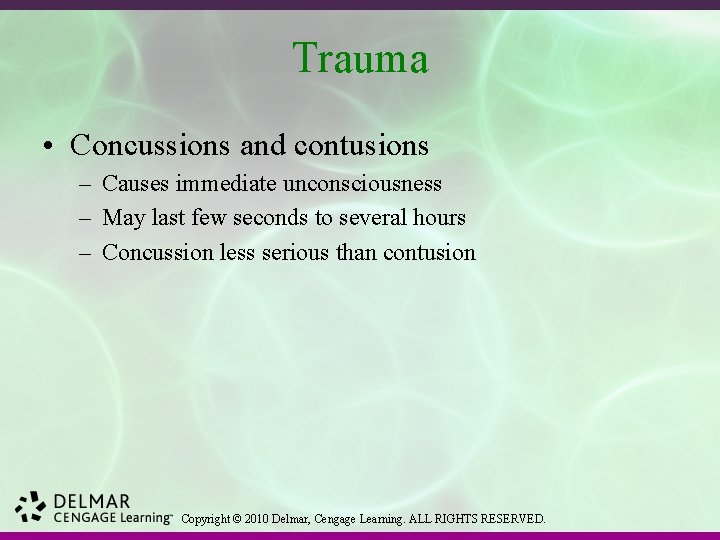 Trauma

• Concussions and contusions
– Causes immediate unconsciousness
– May last few seconds to several hours
– Concussion less serious than contusion

DELMAR CENGAGE Learning™ Copyright © 2010 Delmar, Cengage Learning. ALL RIGHTS RESERVED.